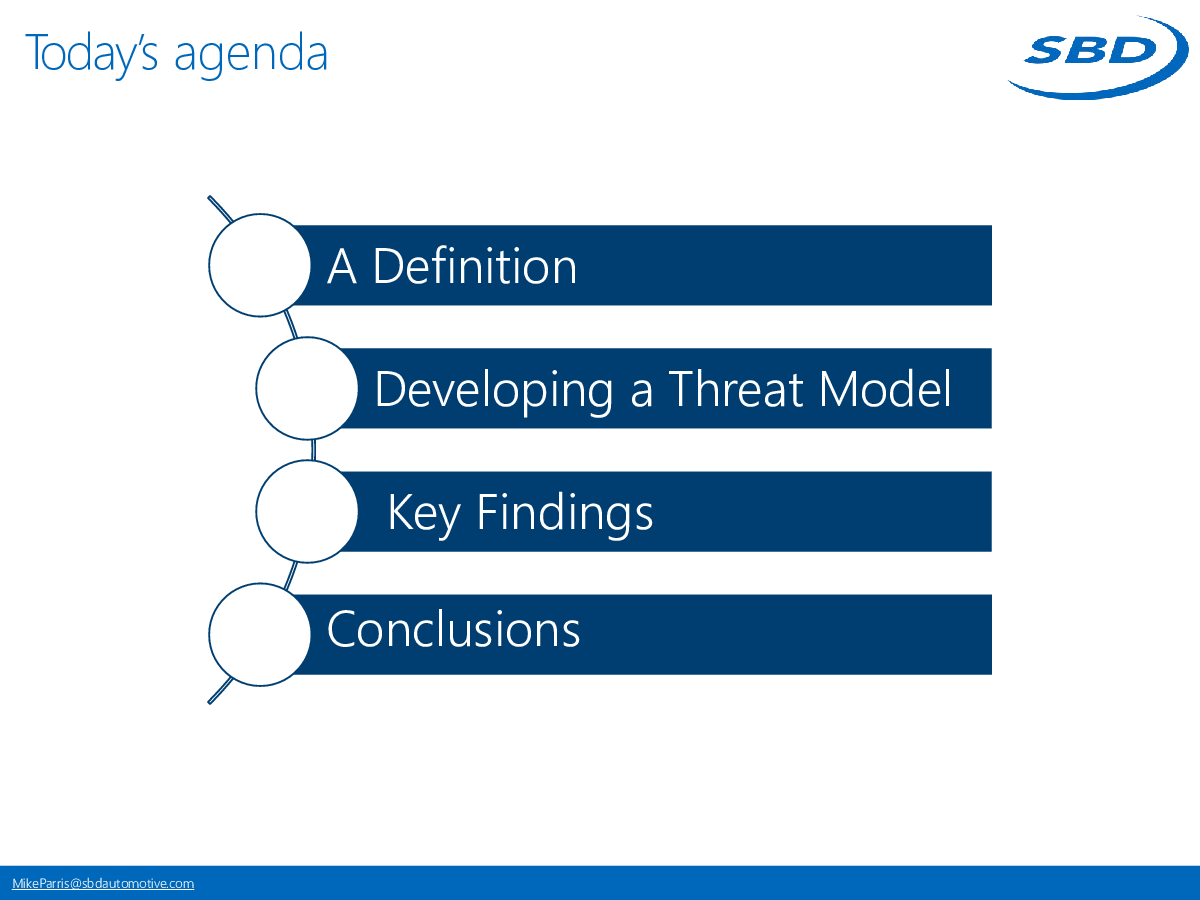 Today's agenda

SBD

A Definition

Developing a Threat Model

Key Findings

Conclusions

MikeParris@sbdautomotive.com